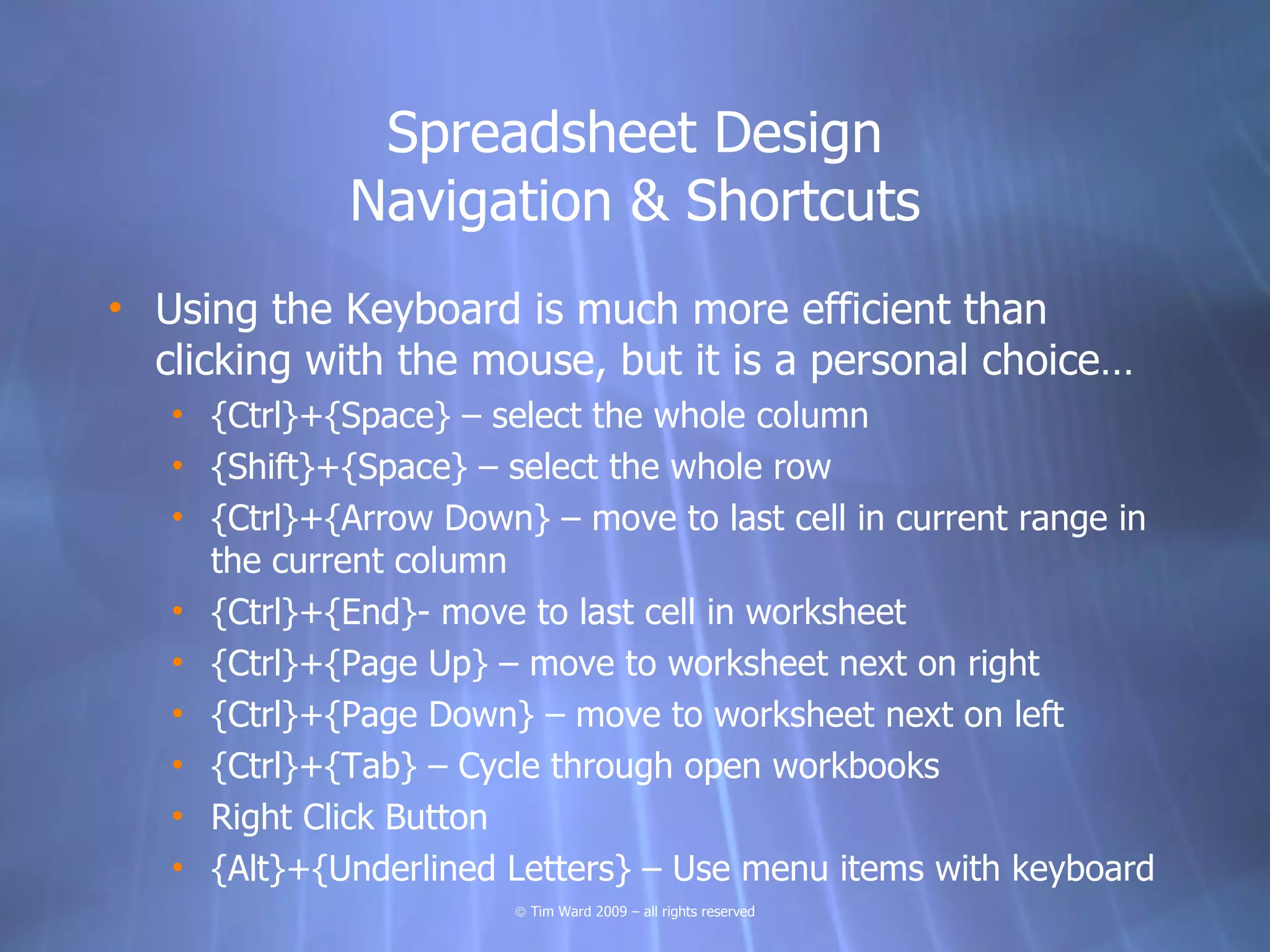 Spreadsheet Design
Navigation & Shortcuts

• Using the Keyboard is much more efficient than clicking with the mouse, but it is a personal choice…
  • {Ctrl}+{Space} – select the whole column
  • {Shift}+{Space} – select the whole row
  • {Ctrl}+{Arrow Down} – move to last cell in current range in the current column
  • {Ctrl}+{End}- move to last cell in worksheet
  • {Ctrl}+{Page Up} – move to worksheet next on right
  • {Ctrl}+{Page Down} – move to worksheet next on left
  • {Ctrl}+{Tab} – Cycle through open workbooks
  • Right Click Button
  • {Alt}+{Underlined Letters} – Use menu items with keyboard

© Tim Ward 2009 – all rights reserved